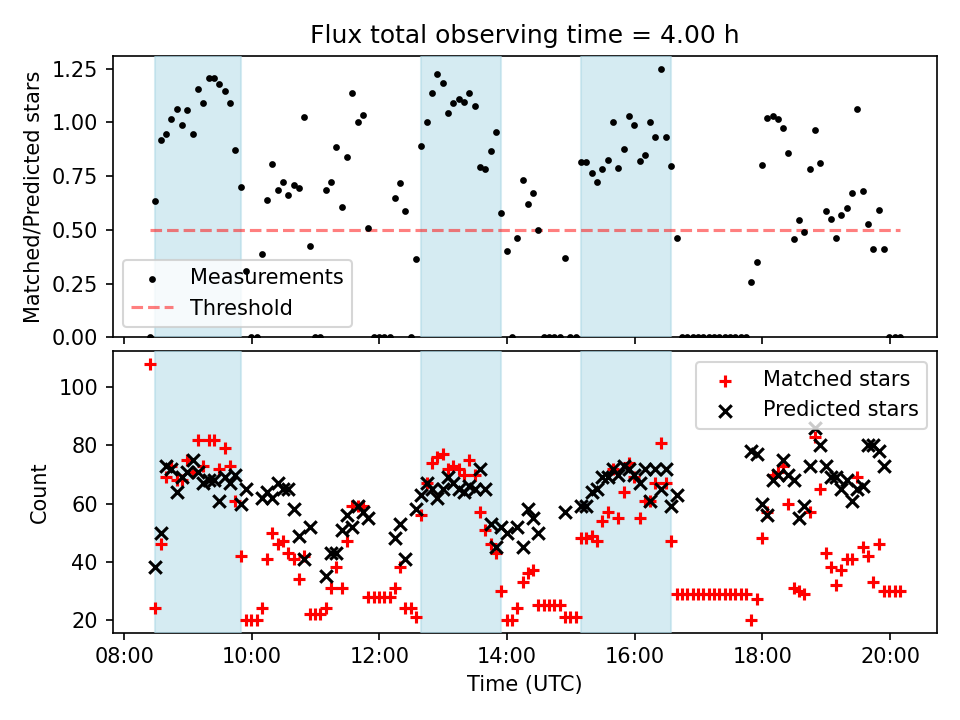 Flux total observing time = 4.00 h

Matched/Predicted stars

1.25
1.00
0.75
0.50
0.25
0.00

Measurements
Threshold

Count

100
80
60
40
20

Matched stars
Predicted stars

08:00
10:00
12:00
14:00
16:00
18:00
20:00

Time (UTC)